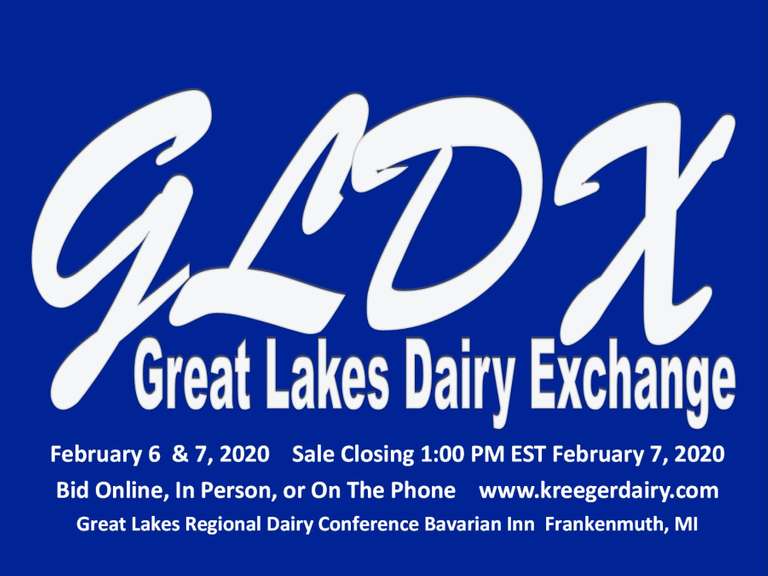 GLDX
Great Lakes Dairy Exchange

February 6 & 7, 2020 Sale Closing 1:00 PM EST February 7, 2020
Bid Online, In Person, or On The Phone www.kreegerdairy.com
Great Lakes Regional Dairy Conference Bavarian Inn Frankenmuth, MI